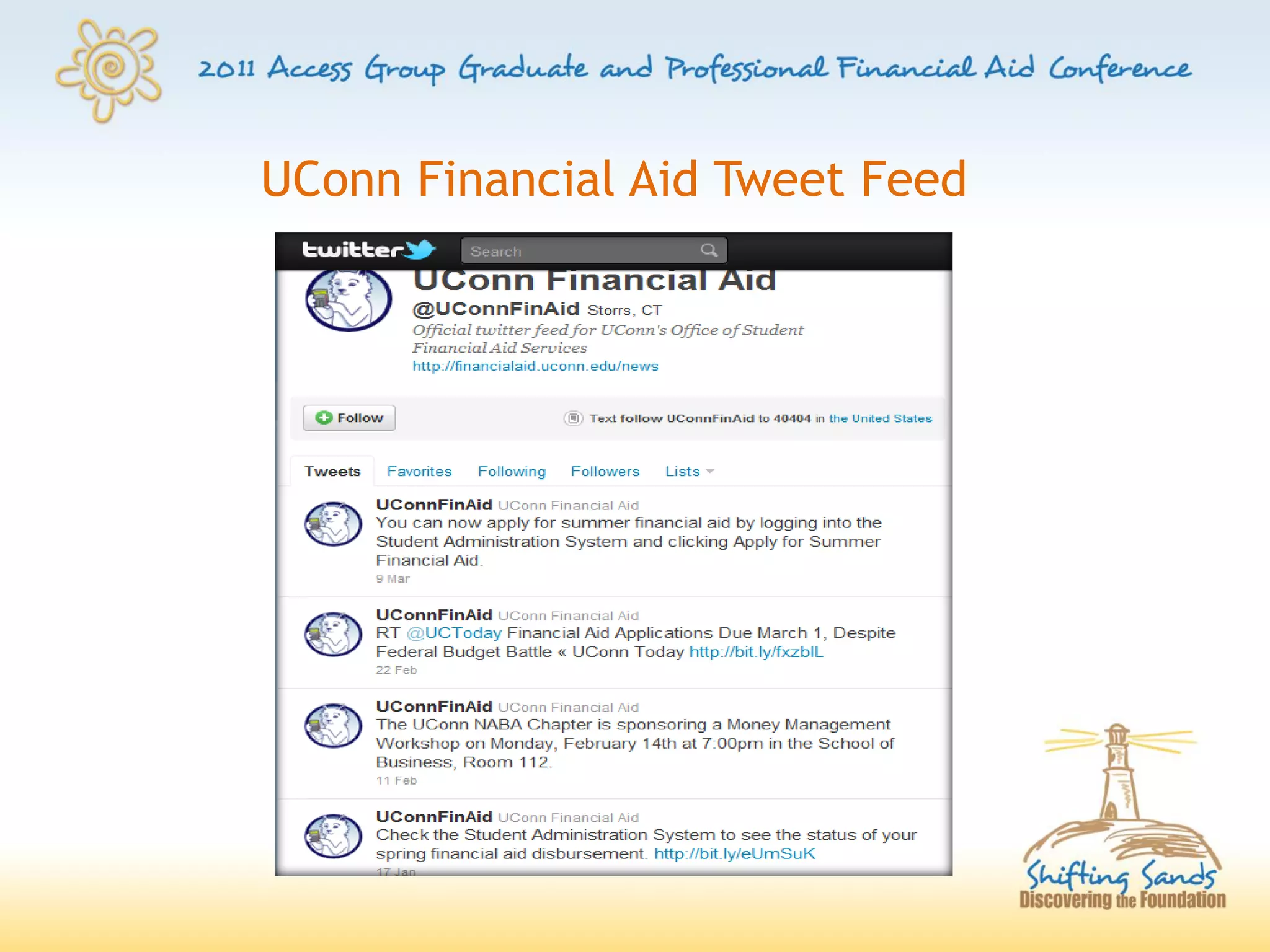 2011 Access Group Graduate and Professional Financial Aid Conference

UConn Financial Aid Tweet Feed

twitter

Search

UConn Financial Aid

@UConnFinAid Storrs, CT

Official twitter feed for UConn's Office of Student Financial Aid Services

http://financialaid.uconn.edu/news

Follow

Text follow UConnFinAid to 40404 in the United States

Tweets Favorites Following Followers Lists

UConnFinAid UConn Financial Aid
You can now apply for summer financial aid by logging into the Student Administration System and clicking Apply for Summer Financial Aid.
9 Mar

UConnFinAid UConn Financial Aid
RT @UCToday Financial Aid Applications Due March 1, Despite Federal Budget Battle « UConn Today http://bit.ly/fxzblL
22 Feb

UConnFinAid UConn Financial Aid
The UConn NABA Chapter is sponsoring a Money Management Workshop on Monday, February 14th at 7:00pm in the School of Business, Room 112.
11 Feb

UConnFinAid UConn Financial Aid
Check the Student Administration System to see the status of your spring financial aid disbursement. http://bit.ly/eUmSuK
17 Jan

Shifting Sands
Discovering the Foundation